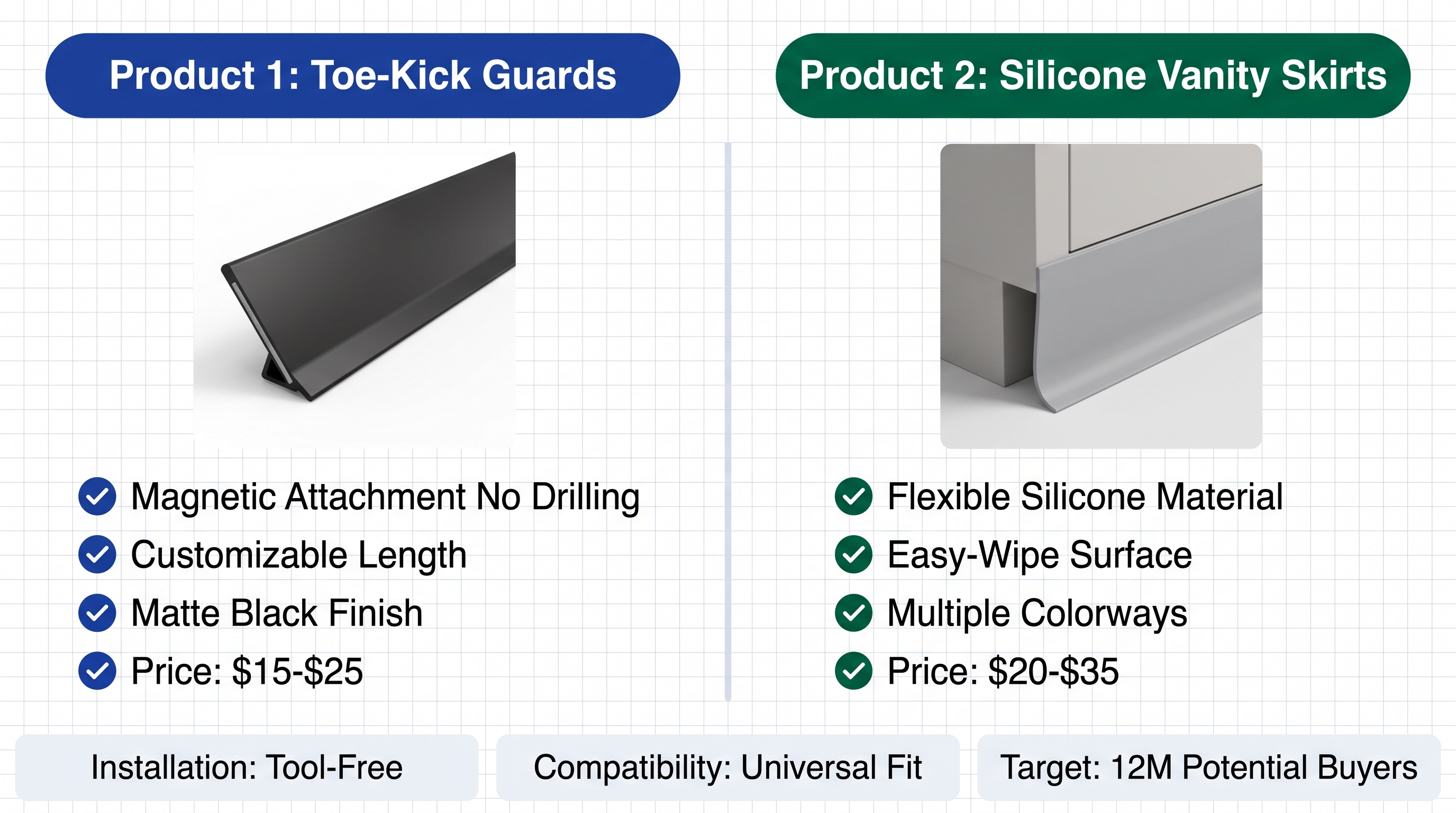 Product 1: Toe-Kick Guards

Magnetic Attachment No Drilling
Customizable Length
Matte Black Finish
Price: \$15-\$25

Product 2: Silicone Vanity Skirts

Flexible Silicone Material
Easy-Wipe Surface
Multiple Colorways
Price: \$20-\$35

Installation: Tool-Free

Compatibility: Universal Fit

Target: 12M Potential Buyers